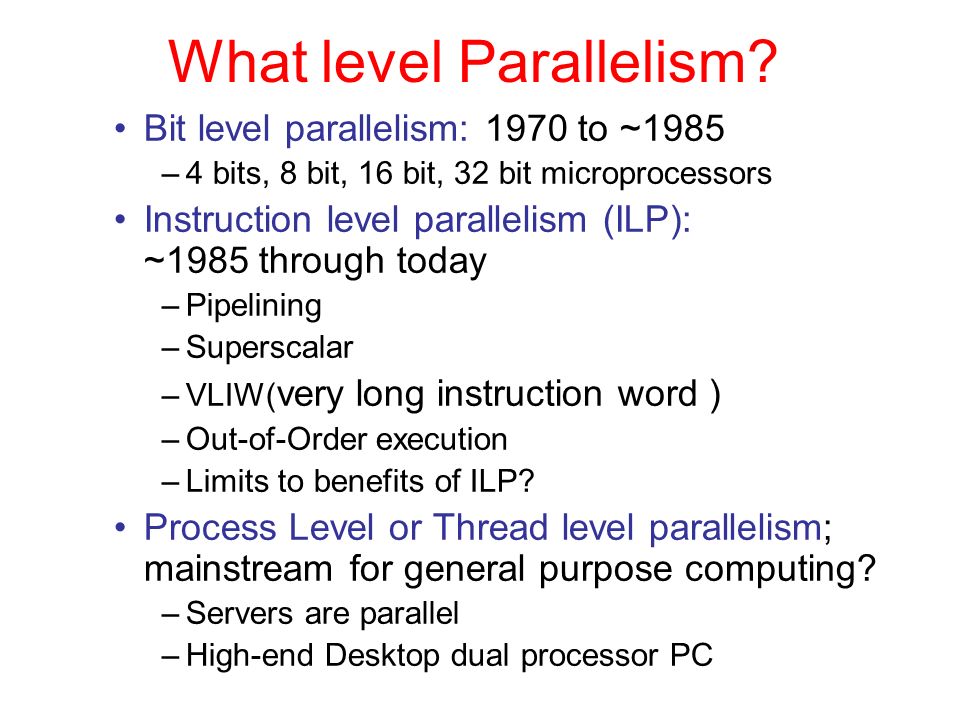 What level Parallelism?

• Bit level parallelism: 1970 to ~1985
– 4 bits, 8 bit, 16 bit, 32 bit microprocessors
• Instruction level parallelism (ILP): ~1985 through today
– Pipelining
– Superscalar
– VLIW(very long instruction word )
– Out-of-Order execution
– Limits to benefits of ILP?
• Process Level or Thread level parallelism; mainstream for general purpose computing?
– Servers are parallel
– High-end Desktop dual processor PC